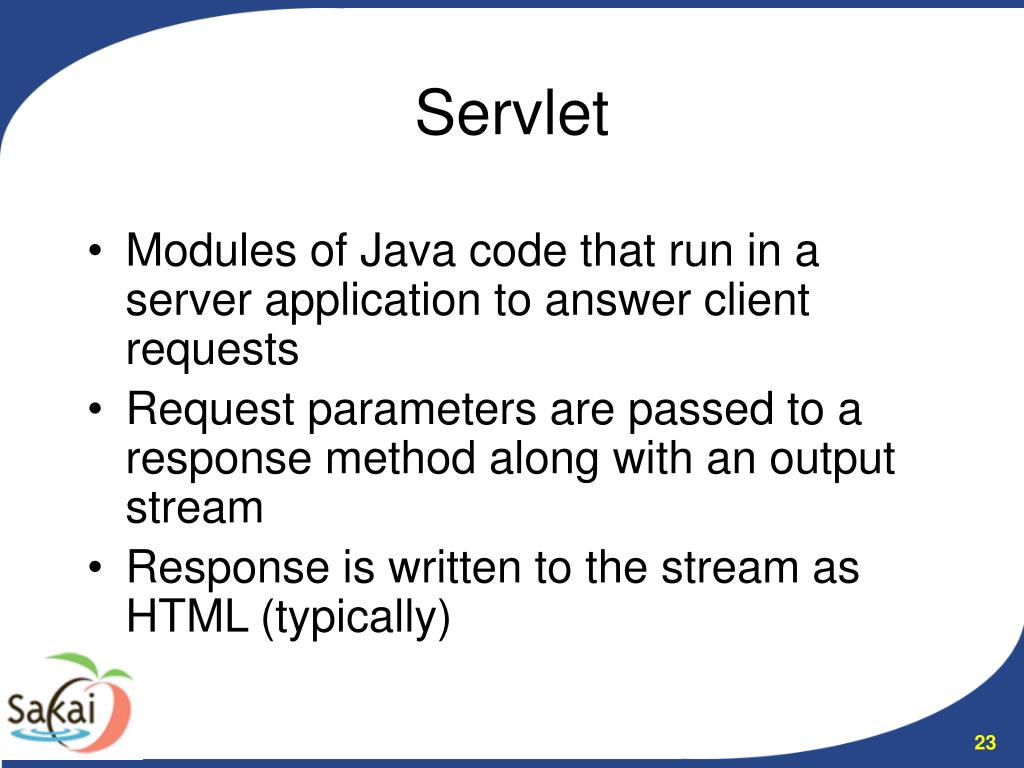 Servlet

• Modules of Java code that run in a server application to answer client requests
• Request parameters are passed to a response method along with an output stream
• Response is written to the stream as HTML (typically)

Sakai

23